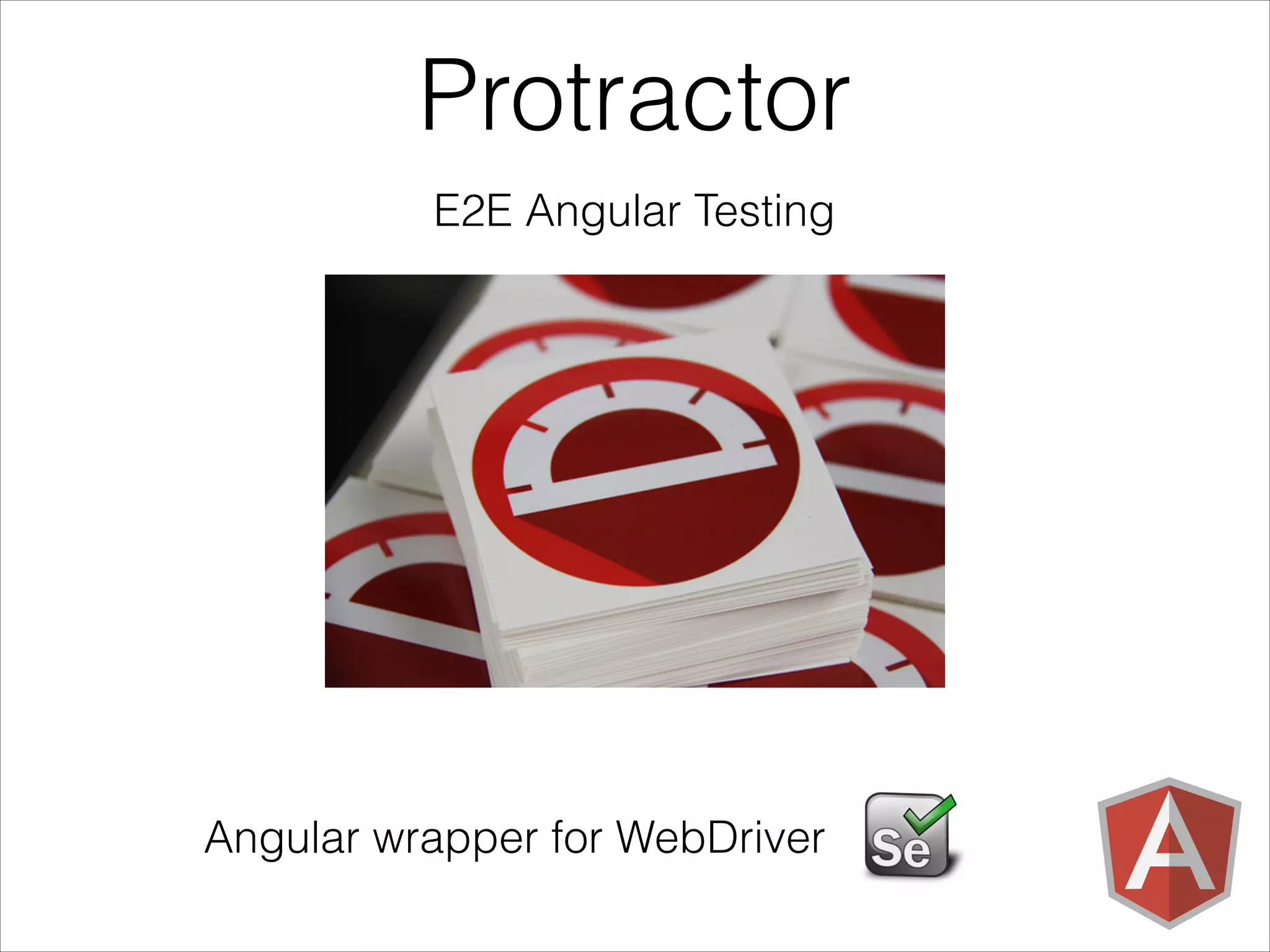 Protractor

E2E Angular Testing

Angular wrapper for WebDriver

Se

A